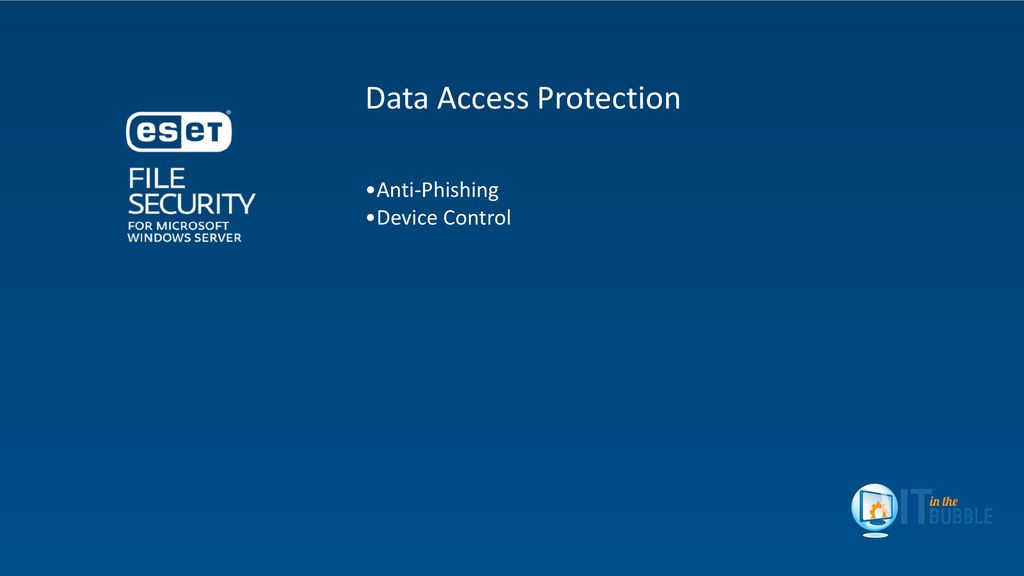 eset®
FILE SECURITY
FOR MICROSOFT WINDOWS SERVER

Data Access Protection

•Anti-Phishing
•Device Control

IT in the BUBBLE